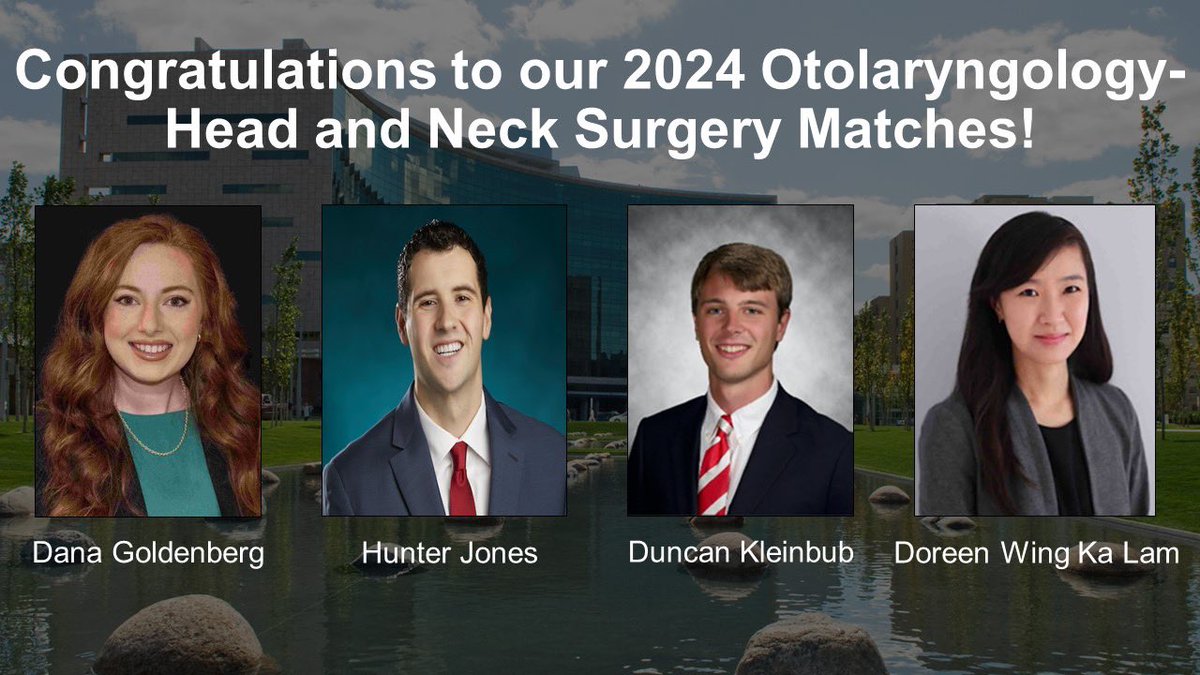 Congratulations to our 2024 Otolaryngology-Head and Neck Surgery Matches!

Dana Goldenberg

Hunter Jones

Duncan Kleinbub

Doreen Wing Ka Lam